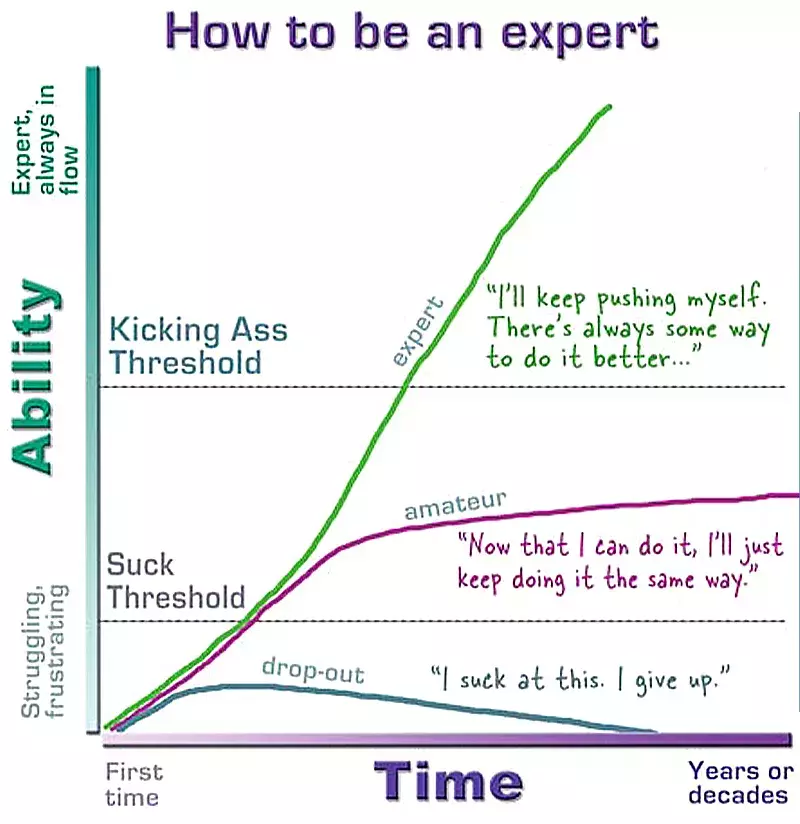 How to be an expert

Expert, always in flow

Ability

Struggling, frustrating

Kicking Ass Threshold

Suck Threshold

expert

"I'll keep pushing myself. There's always some way to do it better..."

amateur

"Now that I can do it, I'll just keep doing it the same way."

drop-out

"I suck at this. I give up."

First time

Time

Years or decades